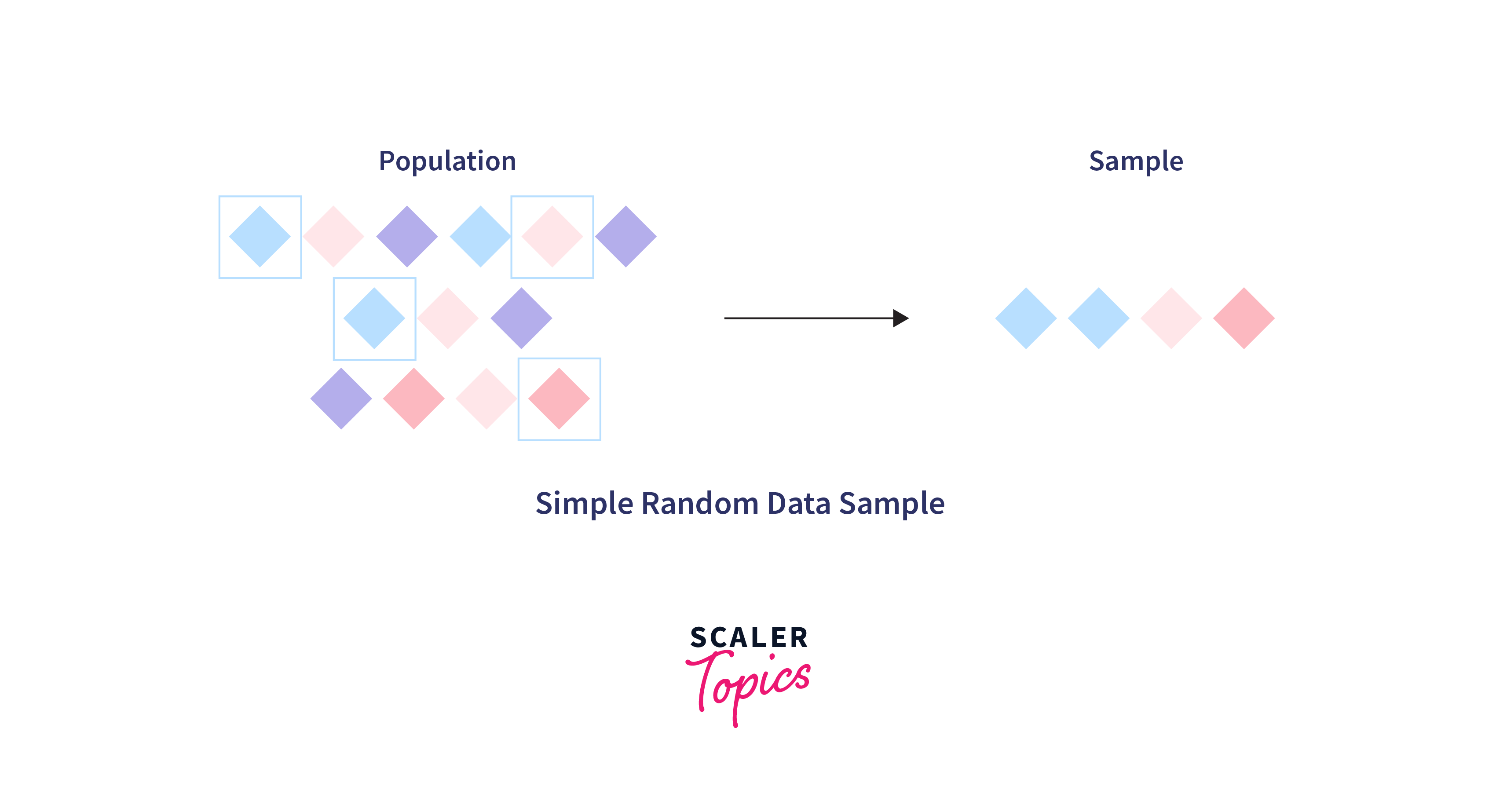 Population

Sample

Simple Random Data Sample

SCALER
Topics